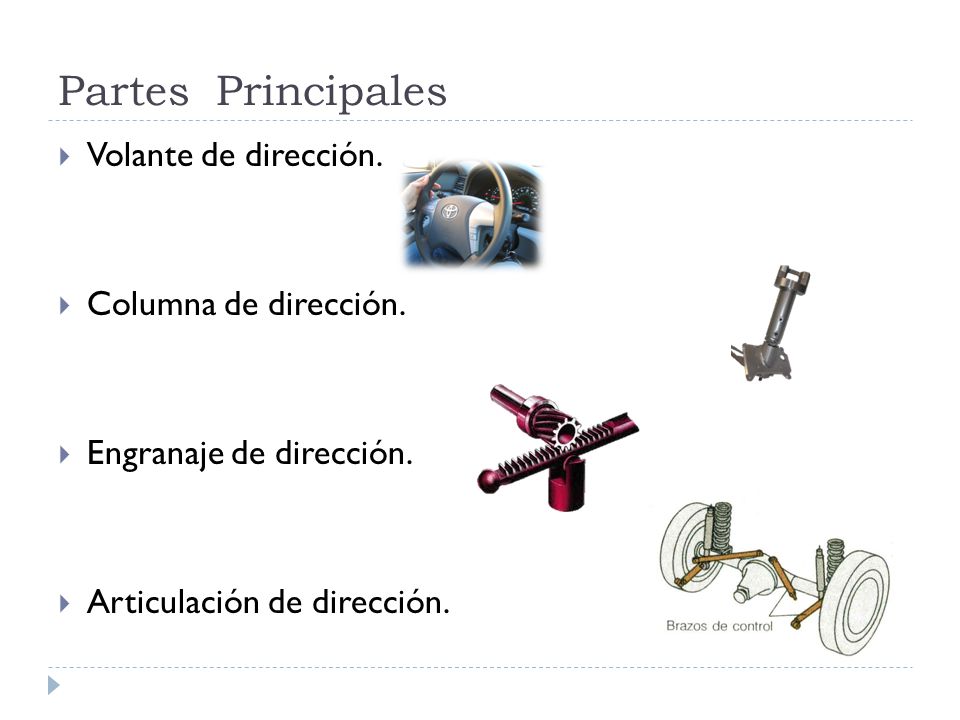 Partes Principales

Volante de dirección.

Columna de dirección.

Engranaje de dirección.

Articulación de dirección.

Brazos de control